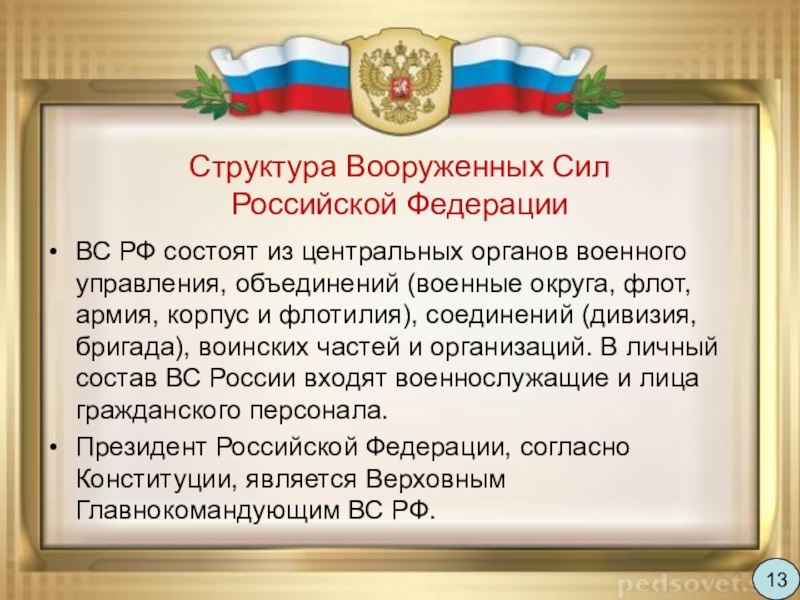 Структура Вооруженных Сил Российской Федерации

• ВС РФ состоят из центральных органов военного управления, объединений (военные округа, флот, армия, корпус и флотилия), соединений (дивизия, бригада), воинских частей и организаций. В личный состав ВС России входят военнослужащие и лица гражданского персонала.

• Президент Российской Федерации, согласно Конституции, является Верховным Главнокомандующим ВС РФ.

pedsovet.

13